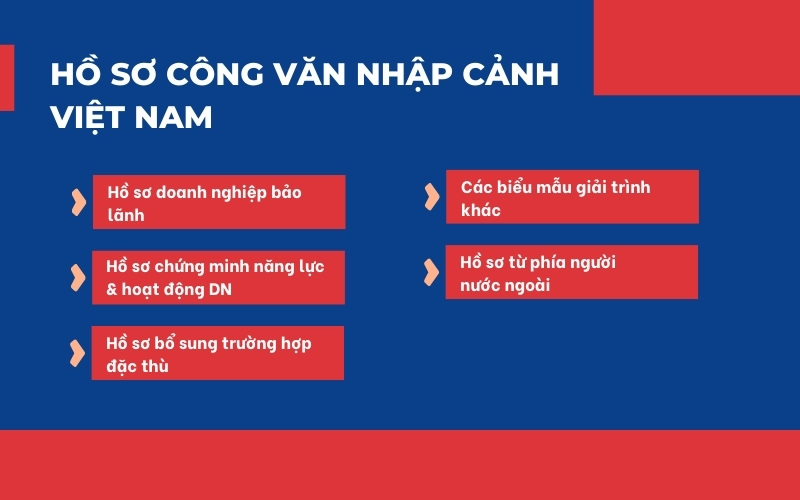 HỒ SƠ CÔNG VĂN NHẬP CẢNH VIỆT NAM

Hồ sơ doanh nghiệp bảo lãnh

Hồ sơ chứng minh năng lực & hoạt động DN

Hồ sơ bổ sung trường hợp đặc thù

Các biểu mẫu giải trình khác

Hồ sơ từ phía người nước ngoài